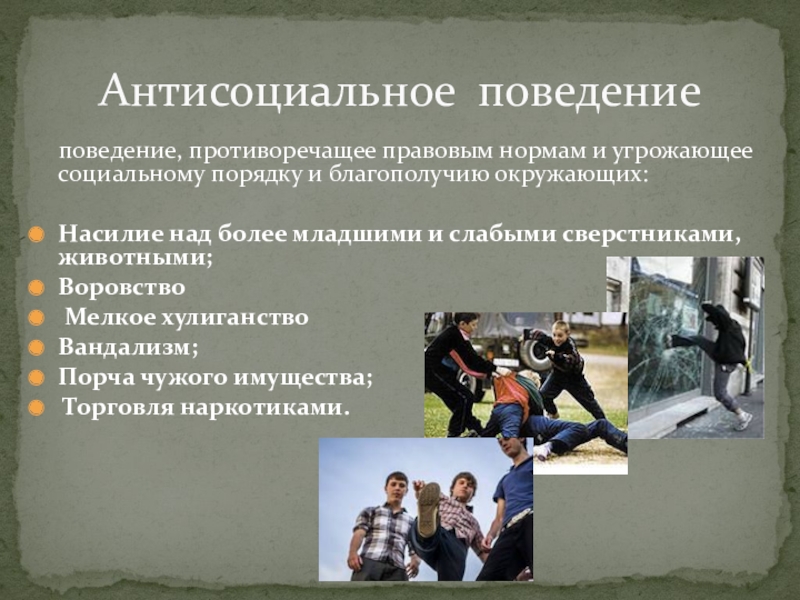 Антисоциальное поведение

поведение, противоречащее правовым нормам и угрожающее социальному порядку и благополучию окружающих:

Насилие над более младшими и слабыми сверстниками, животными;
Воровство
Мелкое хулиганство
Вандализм;
Порча чужого имущества;
Торговля наркотиками.